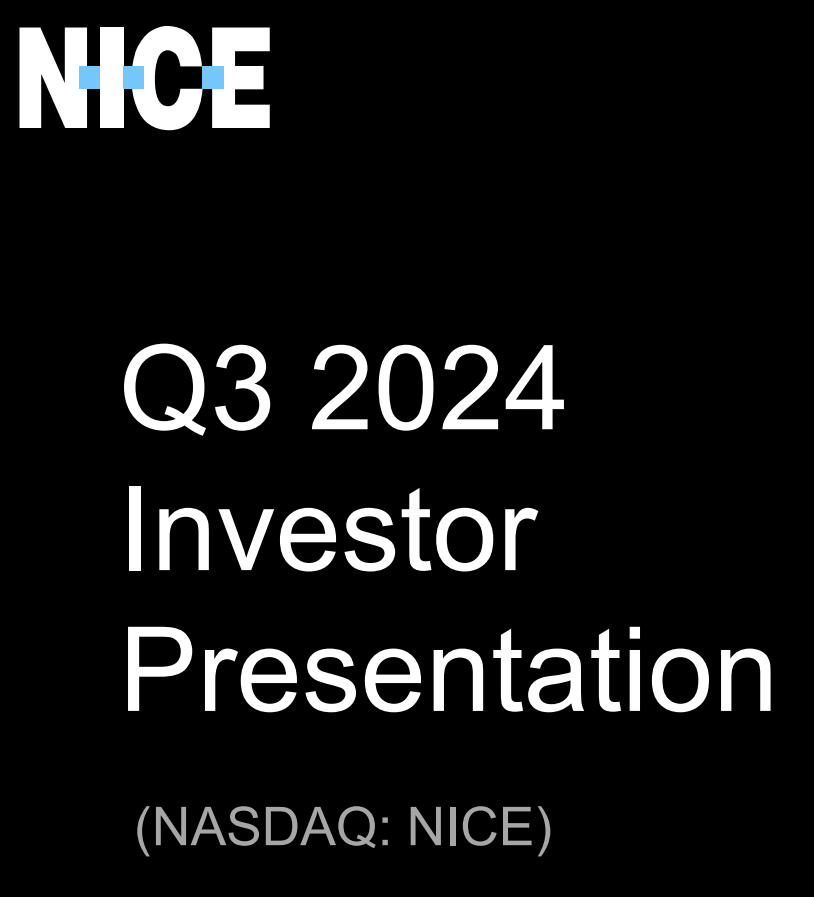 NICE

Q3 2024 Investor Presentation

(NASDAQ: NICE)